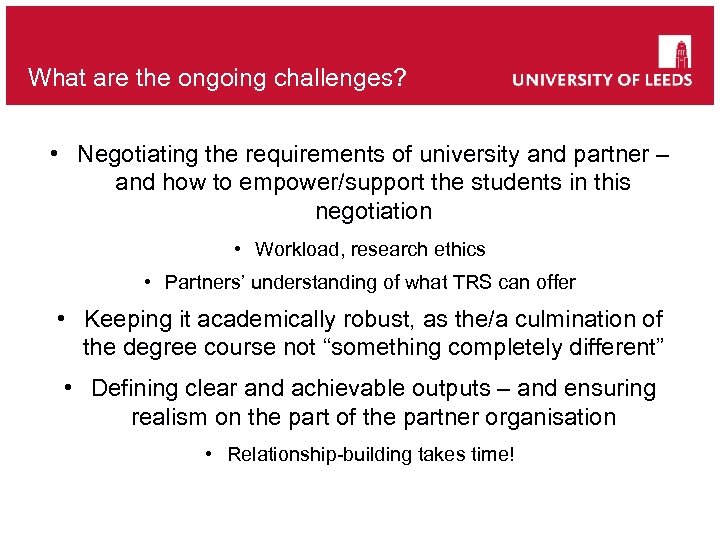 What are the ongoing challenges?

UNIVERSITY OF LEEDS

• Negotiating the requirements of university and partner – and how to empower/support the students in this negotiation

• Workload, research ethics

• Partners' understanding of what TRS can offer

• Keeping it academically robust, as the/a culmination of the degree course not "something completely different"

• Defining clear and achievable outputs – and ensuring realism on the part of the partner organisation

• Relationship-building takes time!